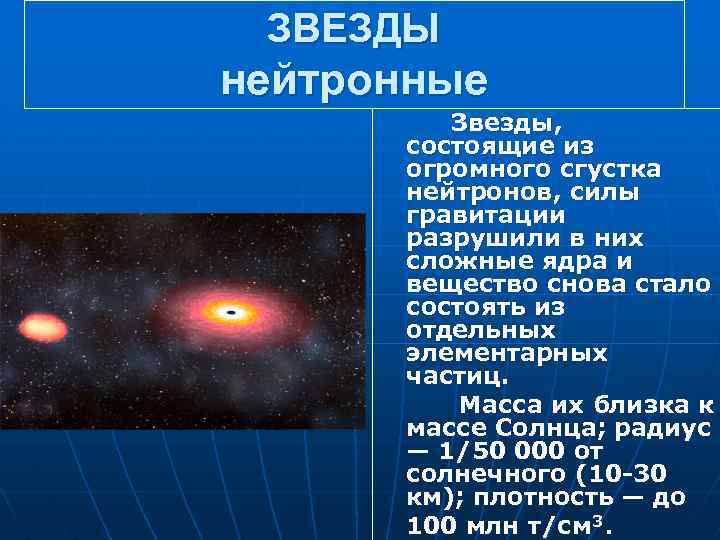 ЗВЕЗДЫ
нейтронные

Звезды, состоящие из огромного сгустка нейтронов, силы гравитации разрушили в них сложные ядра и вещество снова стало состоять из отдельных элементарных частиц.

Масса их близка к массе Солнца; радиус — 1/50 000 от солнечного (10-30 км); плотность — до 100 млн т/см$^3$.